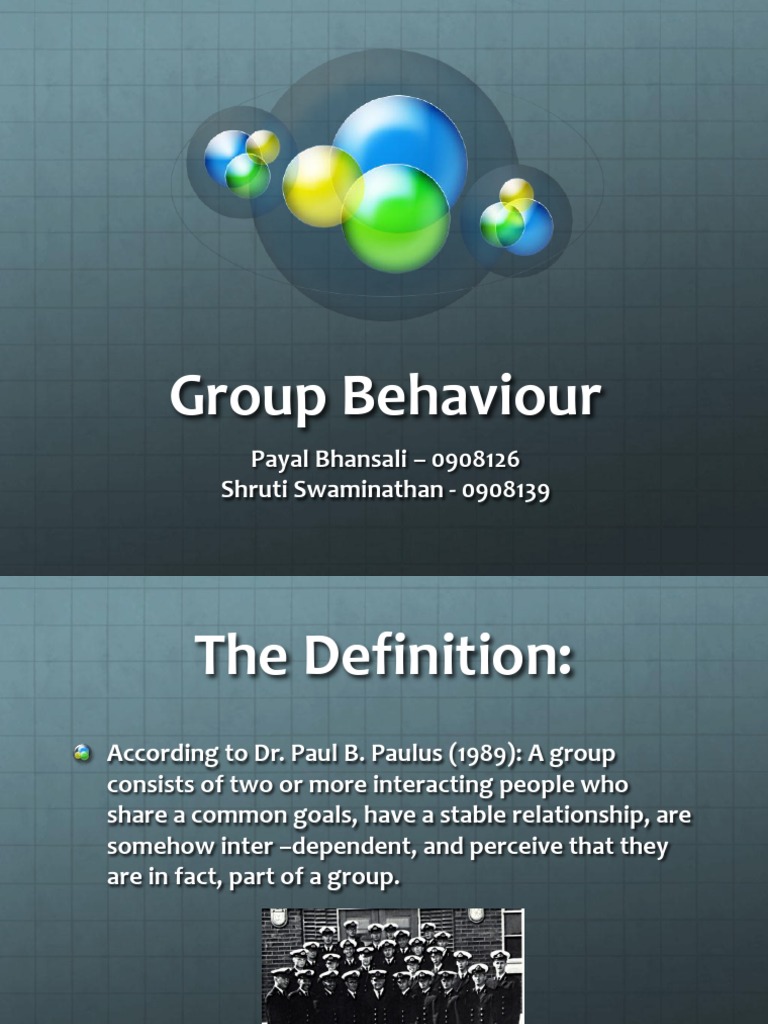 Group Behaviour

Payal Bhansali – 0908126
Shruti Swaminathan - 0908139

The Definition:

According to Dr. Paul B. Paulus (1989): A group consists of two or more interacting people who share a common goals, have a stable relationship, are somehow inter –dependent, and perceive that they are in fact, part of a group.